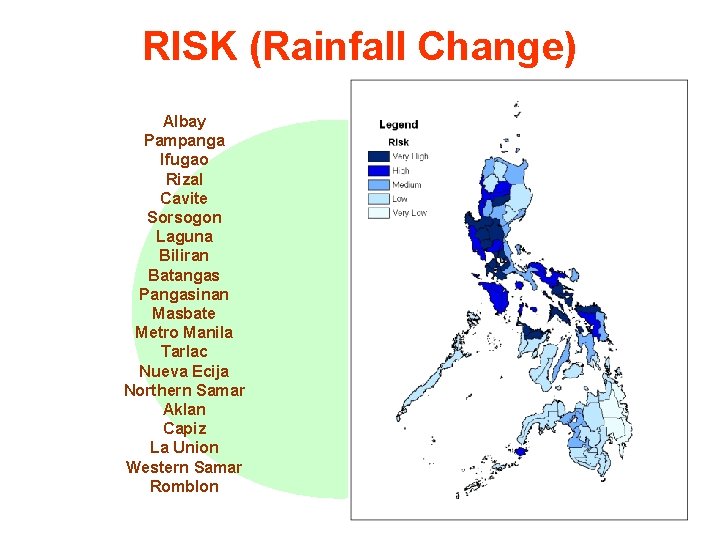 RISK (Rainfall Change)

Albay
Pampanga
Ifugao
Rizal
Cavite
Sorsogon
Laguna
Biliran
Batangas
Pangasinan
Masbate
Metro Manila
Tarlac
Nueva Ecija
Northern Samar
Aklan
Capiz
La Union
Western Samar
Romblon

Legend
Risk
Very High
High
Medium
Low
Very Low